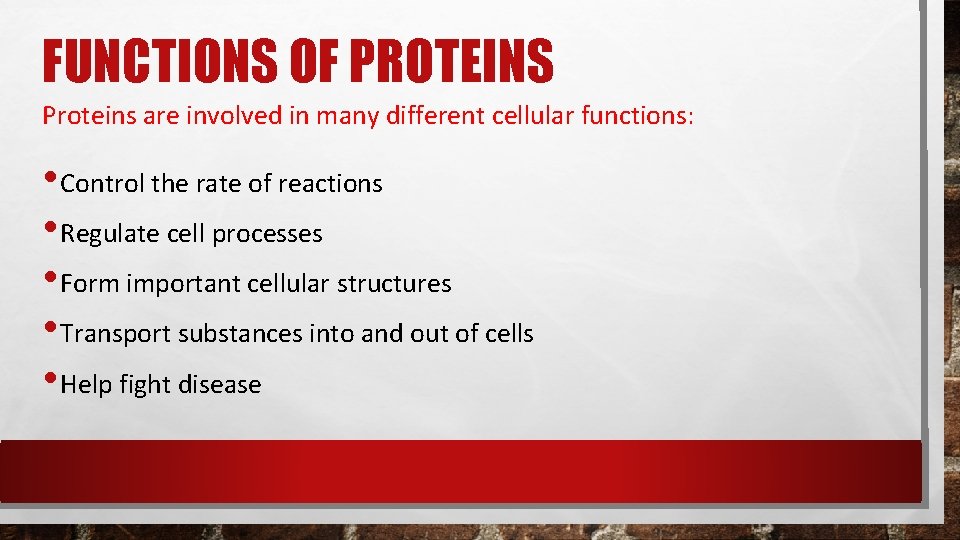 FUNCTIONS OF PROTEINS

Proteins are involved in many different cellular functions:

•Control the rate of reactions

•Regulate cell processes

•Form important cellular structures

•Transport substances into and out of cells

•Help fight disease